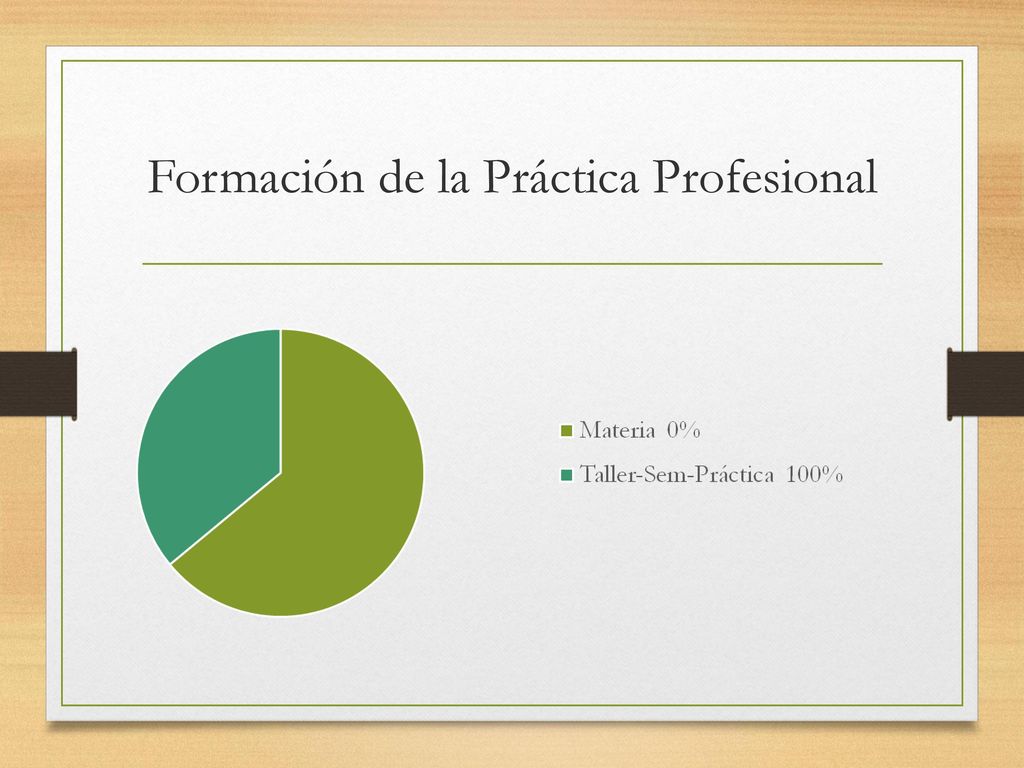 Formación de la Práctica Profesional

Materia 0%

Taller-Sem-Práctica 100%